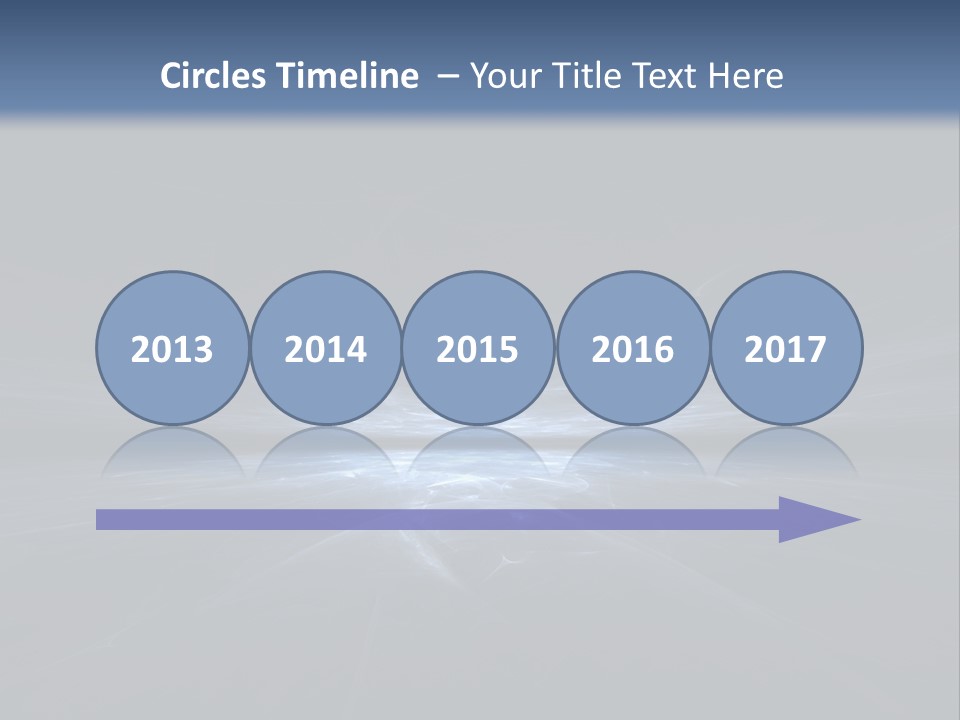 Circles Timeline – Your Title Text Here

2013
2014
2015
2016
2017